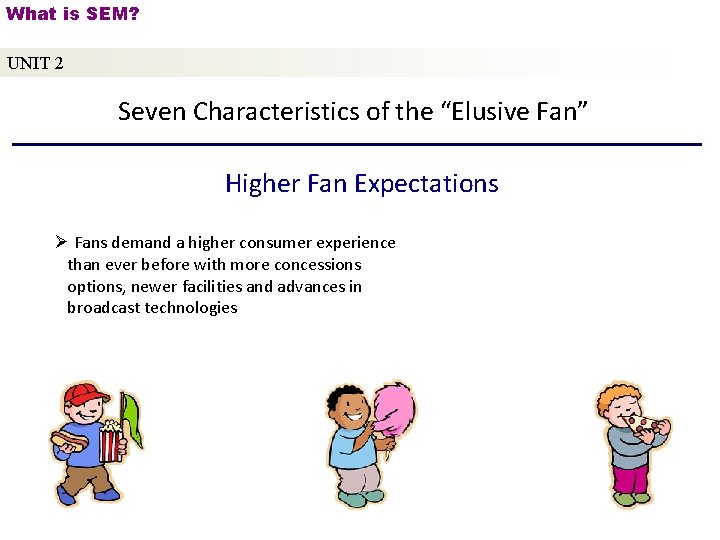 What is SEM?

UNIT 2

Seven Characteristics of the “Elusive Fan”

Higher Fan Expectations

➢ Fans demand a higher consumer experience than ever before with more concessions options, newer facilities and advances in broadcast technologies